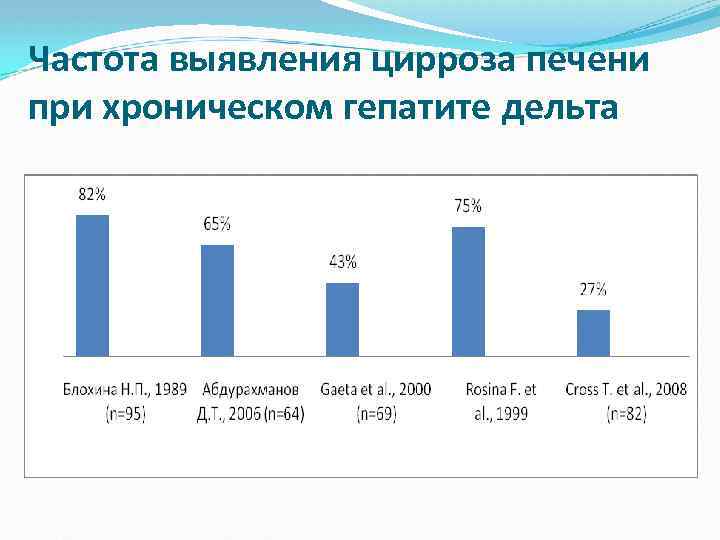 Частота выявления цирроза печени при хроническом гепатите дельта

82%
65%
43%
75%
27%

Блохина Н.П., 1989 (n=95)
Абдурахманов Д.Т., 2006 (n=64)
Gaeta et al., 2000 (n=69)
Rosina F. et al., 1999
Cross T. et al., 2008 (n=82)